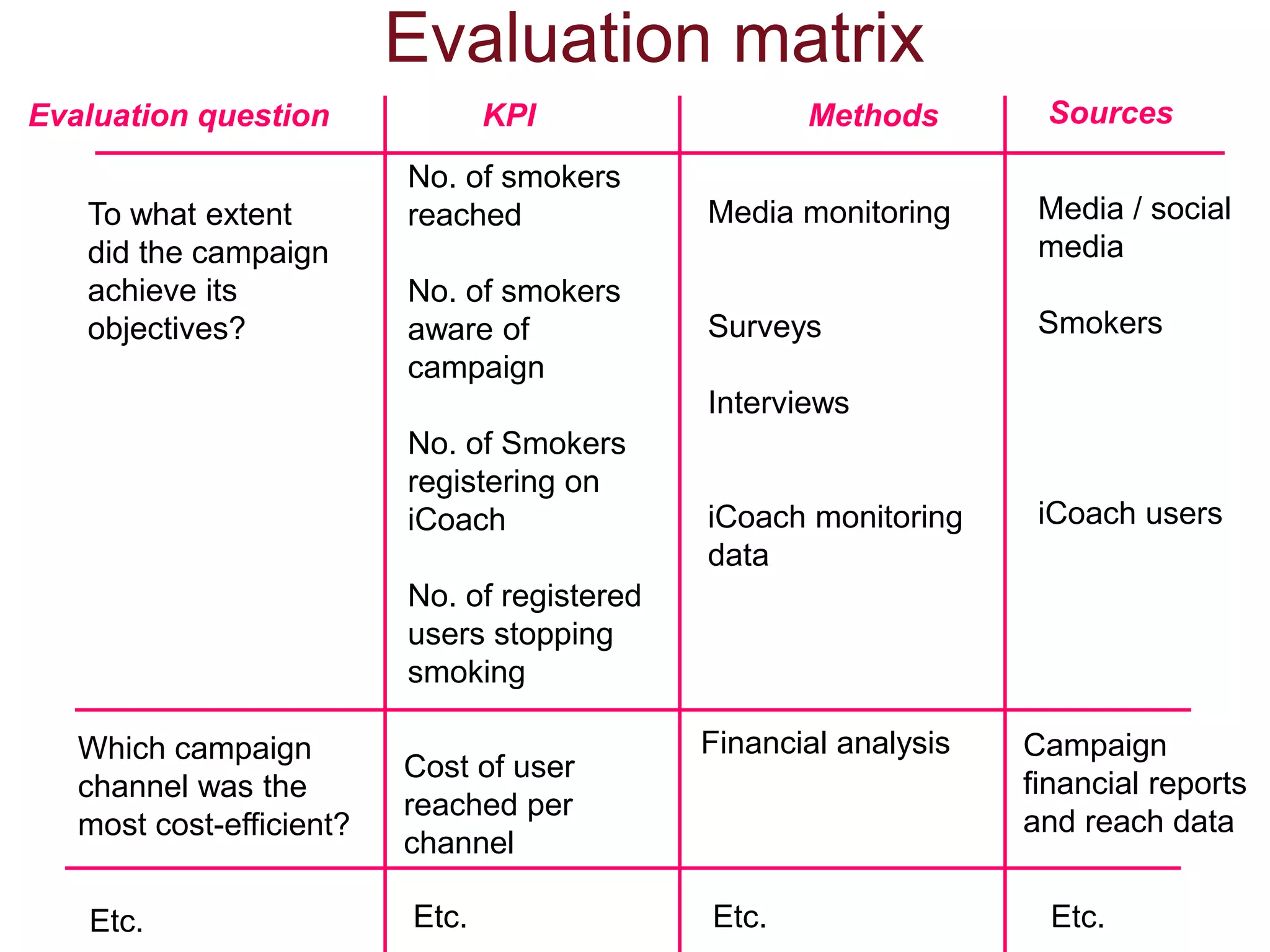 Evaluation matrix

| Evaluation question | KPI | Methods | Sources |
|---|---|---|---|
| To what extent did the campaign achieve its objectives? | No. of smokers reached<br><br>No. of smokers aware of campaign<br><br>No. of Smokers registering on iCoach<br><br>No. of registered users stopping smoking | Media monitoring<br><br>Surveys<br><br>Interviews<br><br>iCoach monitoring data | Media / social media<br><br>Smokers<br><br>iCoach users |
| Which campaign channel was the most cost-efficient? | Cost of user reached per channel | Financial analysis | Campaign financial reports and reach data |
| Etc. | Etc. | Etc. | Etc. |